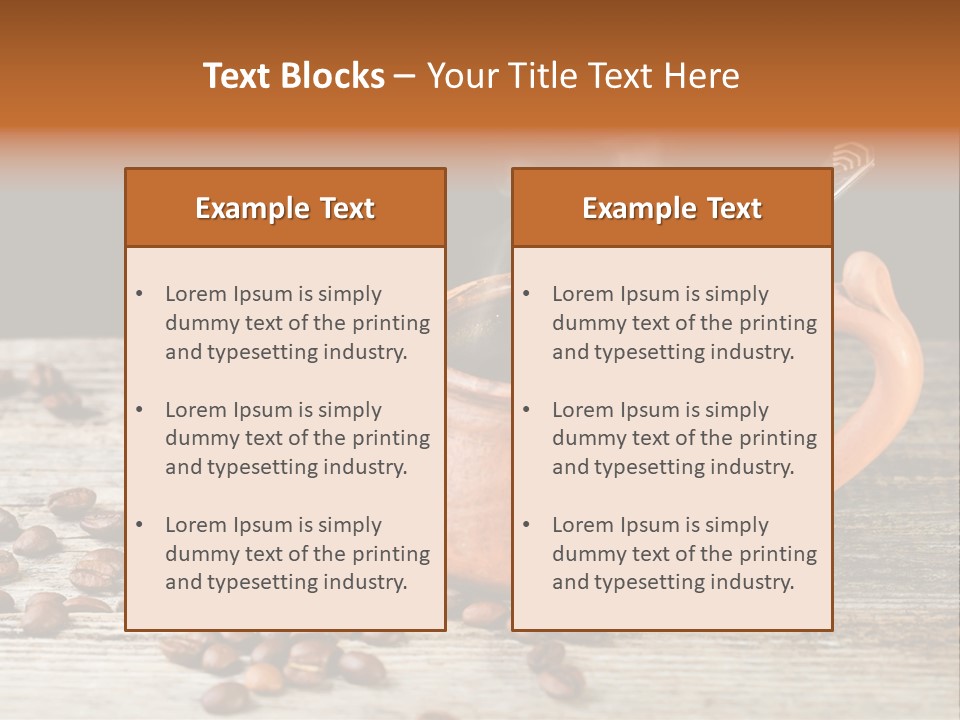 Text Blocks – Your Title Text Here

Example Text

• Lorem Ipsum is simply dummy text of the printing and typesetting industry.

• Lorem Ipsum is simply dummy text of the printing and typesetting industry.

• Lorem Ipsum is simply dummy text of the printing and typesetting industry.

Example Text

• Lorem Ipsum is simply dummy text of the printing and typesetting industry.

• Lorem Ipsum is simply dummy text of the printing and typesetting industry.

• Lorem Ipsum is simply dummy text of the printing and typesetting industry.